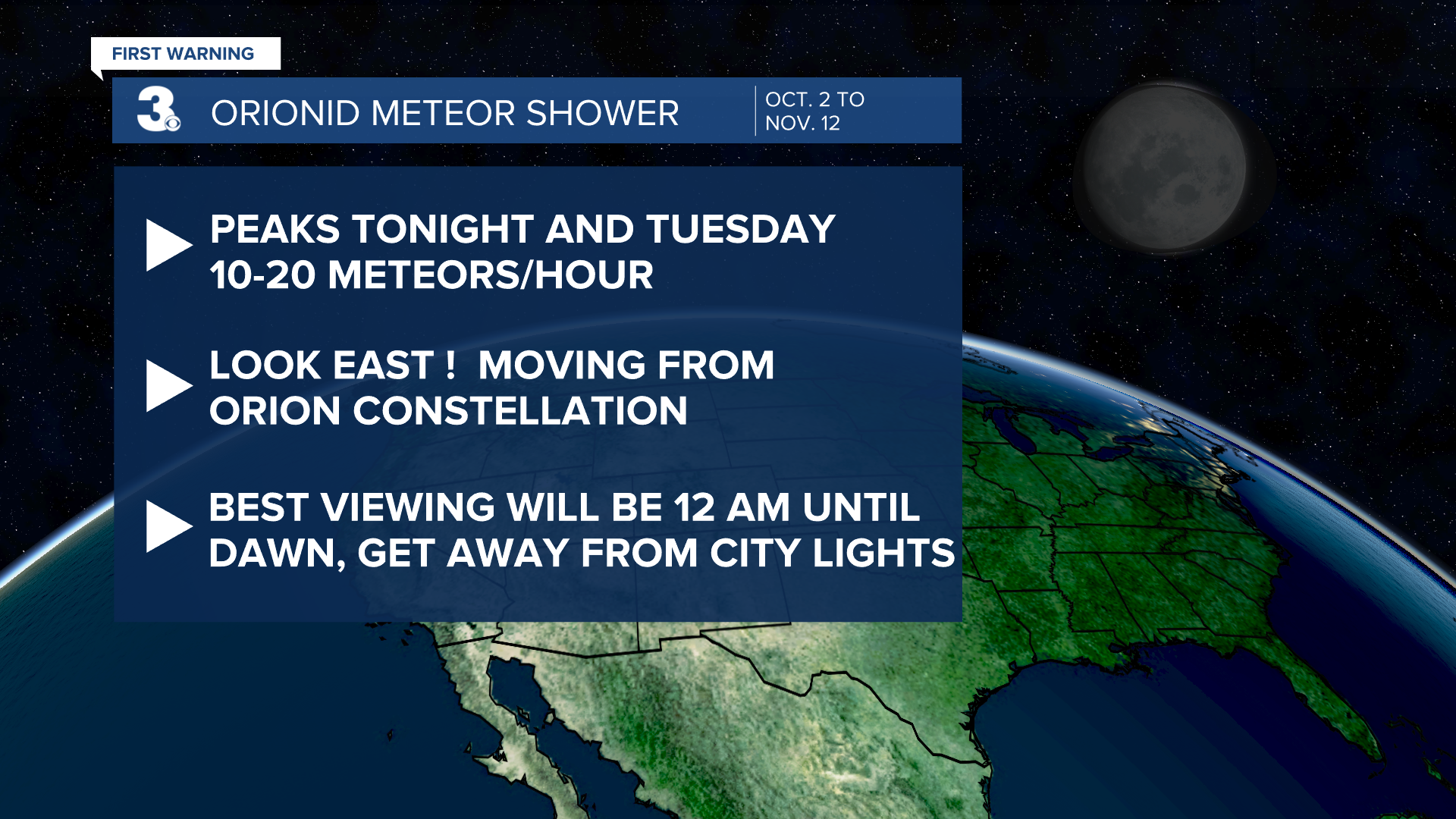 FIRST WARNING

3 ORIONID METEOR SHOWER

OCT. 2 TO NOV. 12

PEAKS TONIGHT AND TUESDAY 10-20 METEORS/HOUR

LOOK EAST ! MOVING FROM ORION CONSTELLATION

BEST VIEWING WILL BE 12 AM UNTIL DAWN, GET AWAY FROM CITY LIGHTS